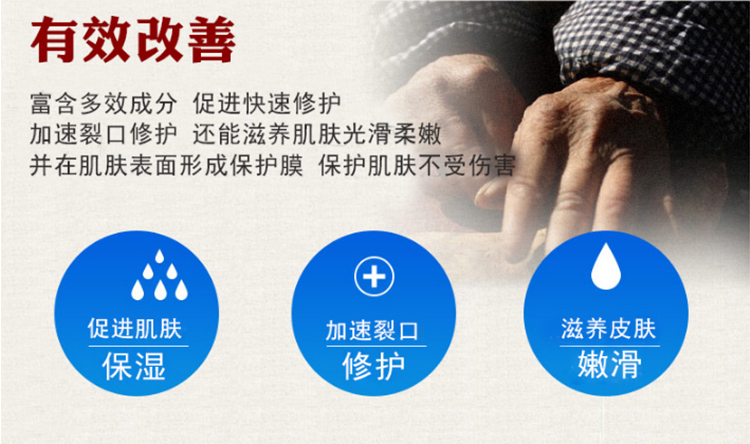 有效改善

富含多效成分 促进快速修护
加速裂口修护 还能滋养肌肤光滑柔嫩
并在肌肤表面形成保护膜 保护肌肤不受伤害

促进肌肤
保湿

加速裂口
修护

滋养皮肤
嫩滑